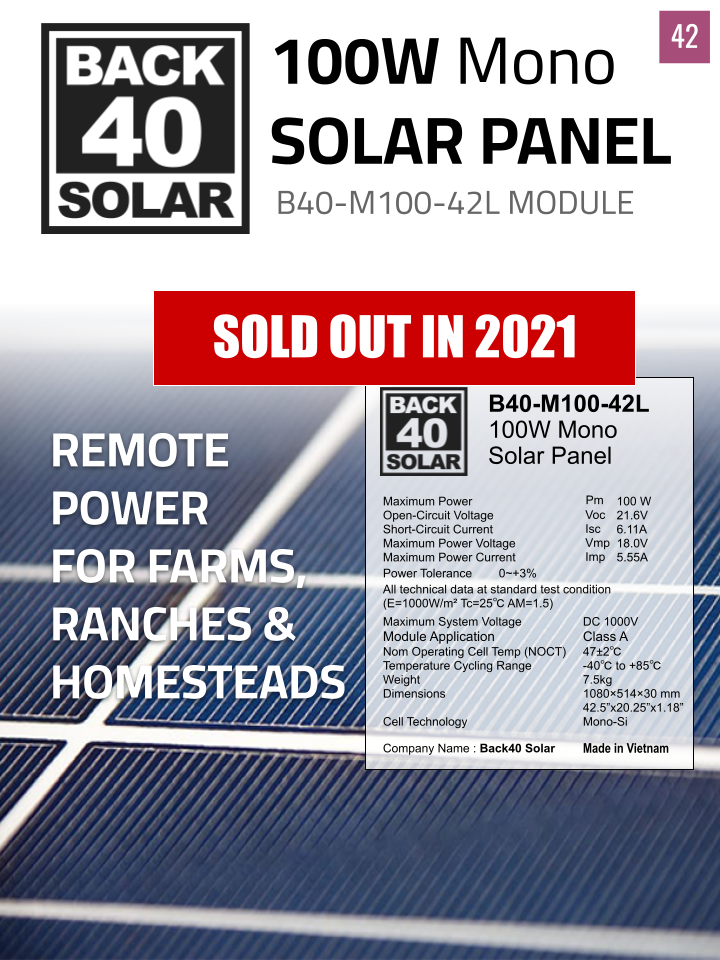 BACK 40 SOLAR

100W Mono SOLAR PANEL

B40-M100-42L MODULE

42

SOLD OUT IN 2021

REMOTE POWER FOR FARMS, RANCHES & HOMESTEADS

BACK 40 SOLAR

B40-M100-42L
100W Mono
Solar Panel

| | | |
|---|---|---|
| Maximum Power | Pm | 100 W |
| Open-Circuit Voltage | Voc | 21.6V |
| Short-Circuit Current | Isc | 6.11A |
| Maximum Power Voltage | Vmp | 18.0V |
| Maximum Power Current | Imp | 5.55A |

Power Tolerance 0~+3%

All technical data at standard test condition (E=1000W/m² Tc=25°C AM=1.5)

| | |
|---|---|
| Maximum System Voltage | DC 1000V |
| Module Application | Class A |
| Nom Operating Cell Temp (NOCT) | 47±2°C |
| Temperature Cycling Range | -40°C to +85°C |
| Weight | 7.5kg |
| Dimensions | 1080×514×30 mm 42.5"x20.25"x1.18" |
| Cell Technology | Mono-Si |

Company Name : Back40 Solar Made in Vietnam